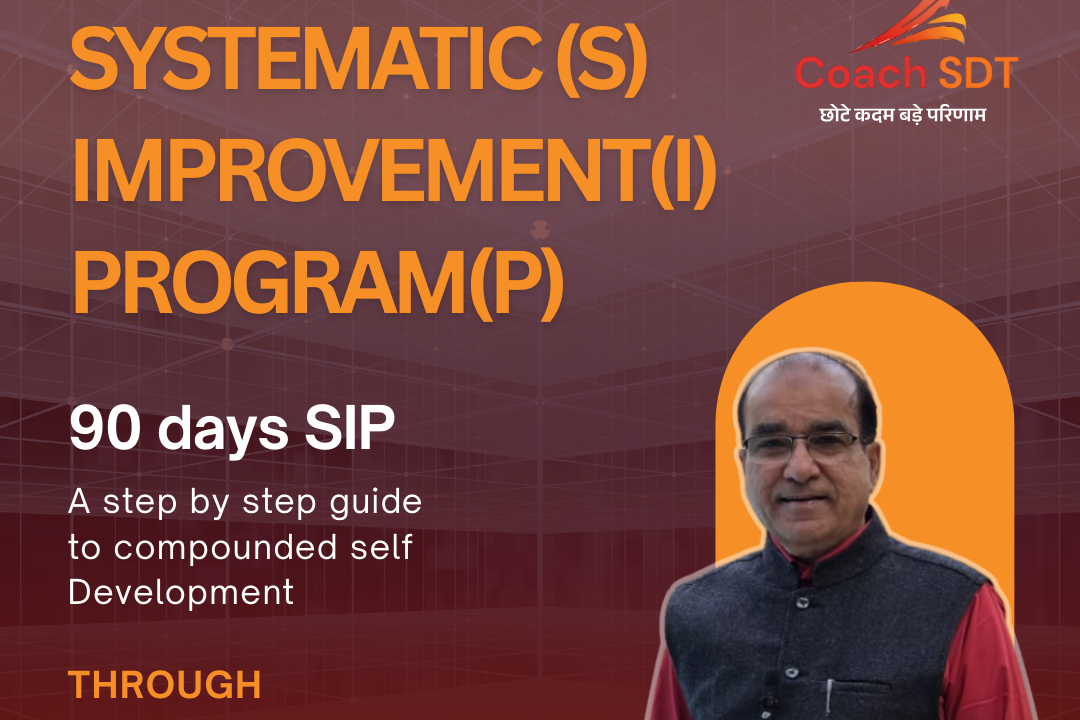 SYSTEMATIC (S)
IMPROVEMENT(I)
PROGRAM(P)

Coach SDT
छोटे कदम बड़े परिणाम

90 days SIP

A step by step guide to compounded self Development

THROUGH